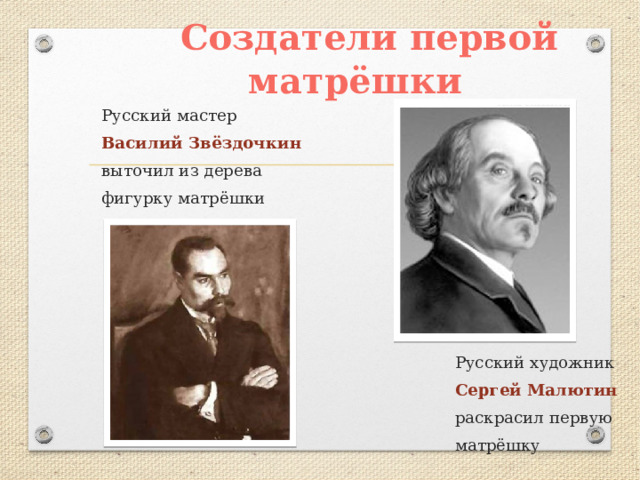 Создатели первой матрёшки

Русский мастер
Василий Звёздочкин
выточил из дерева
фигурку матрёшки

Русский художник
Сергей Малютин
раскрасил первую
матрёшку